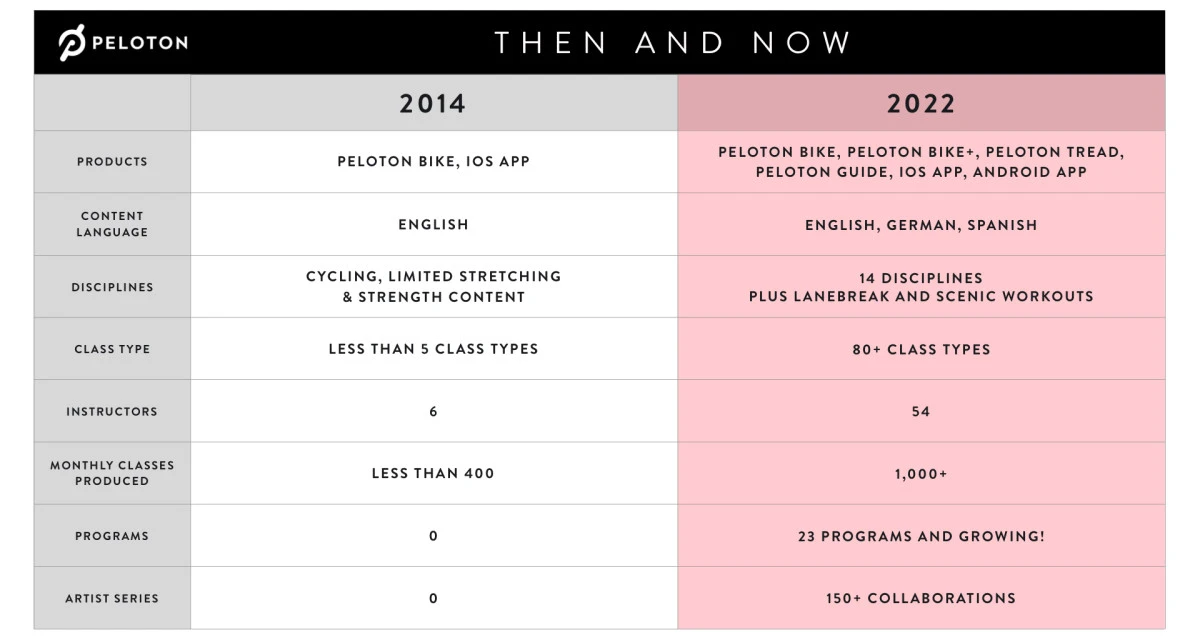 PELOTON

THEN AND NOW

| | 2014 | 2022 |
|---|---|---|
| PRODUCTS | PELOTON BIKE, IOS APP | PELOTON BIKE, PELOTON BIKE+, PELOTON TREAD, PELOTON GUIDE, IOS APP, ANDROID APP |
| CONTENT LANGUAGE | ENGLISH | ENGLISH, GERMAN, SPANISH |
| DISCIPLINES | CYCLING, LIMITED STRETCHING & STRENGTH CONTENT | 14 DISCIPLINES PLUS LANEBREAK AND SCENIC WORKOUTS |
| CLASS TYPE | LESS THAN 5 CLASS TYPES | 80+ CLASS TYPES |
| INSTRUCTORS | 6 | 54 |
| MONTHLY CLASSES PRODUCED | LESS THAN 400 | 1,000+ |
| PROGRAMS | 0 | 23 PROGRAMS AND GROWING! |
| ARTIST SERIES | 0 | 150+ COLLABORATIONS |